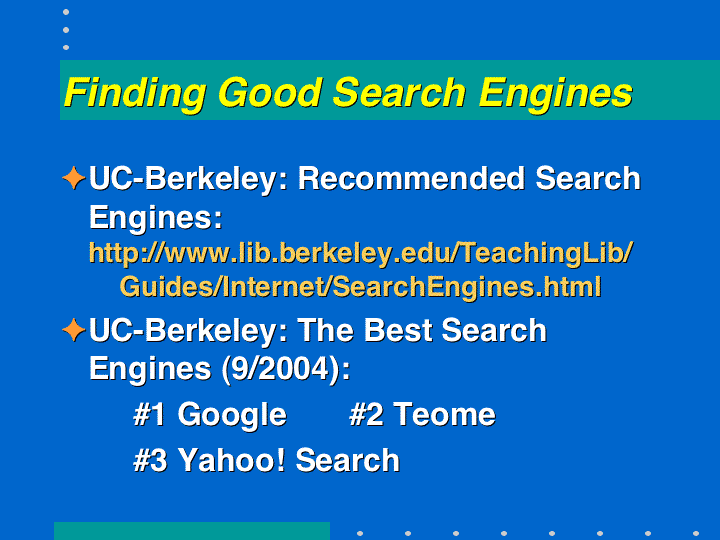 Finding Good Search Engines

UC-Berkeley: Recommended Search Engines: http://www.lib.berkeley.edu/TeachingLib/Guides/Internet/SearchEngines.html

UC-Berkeley: The Best Search Engines (9/2004):

#1 Google #2 Teome

#3 Yahoo! Search